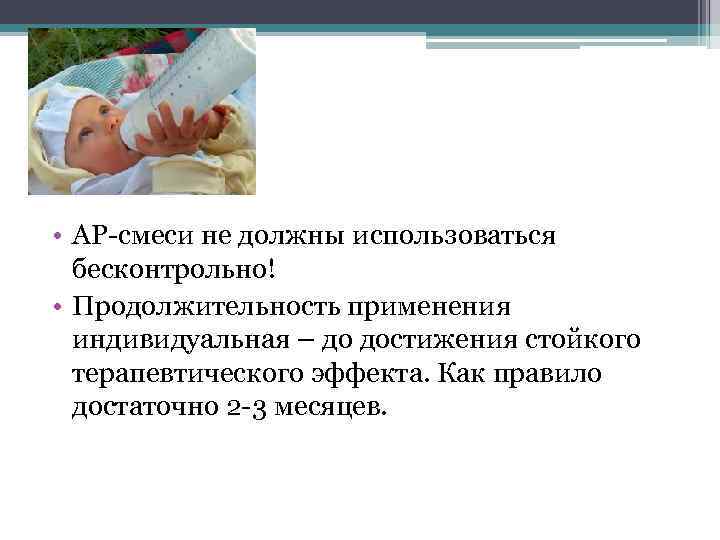 • АР-смеси не должны использоваться бесконтрольно!
• Продолжительность применения индивидуальная – до достижения стойкого терапевтического эффекта. Как правило достаточно 2-3 месяцев.